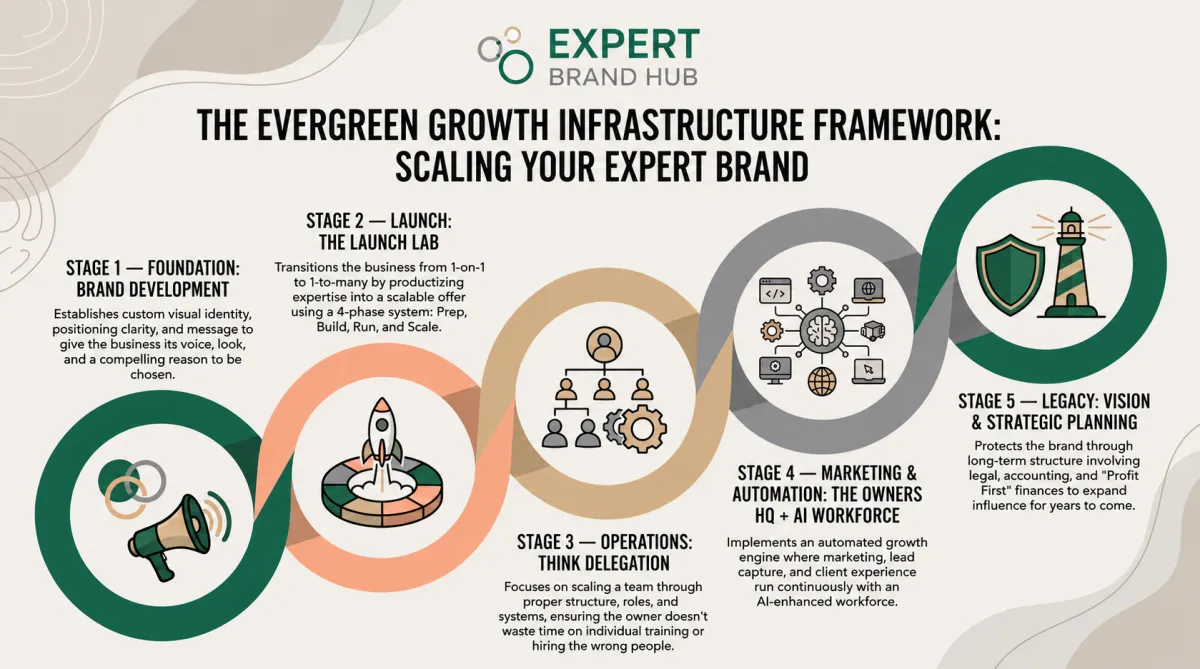 EXPERT
BRAND HUB

THE EVERGREEN GROWTH INFRASTRUCTURE FRAMEWORK: SCALING YOUR EXPERT BRAND

STAGE 1 — FOUNDATION: BRAND DEVELOPMENT

Establishes custom visual identity, positioning clarity, and message to give the business its voice, look, and a compelling reason to be chosen.

STAGE 2 — LAUNCH: THE LAUNCH LAB

Transitions the business from 1-on-1 to 1-to-many by productizing expertise into a scalable offer using a 4-phase system: Prep, Build, Run, and Scale.

STAGE 3 — OPERATIONS: THINK DELEGATION

Focuses on scaling a team through proper structure, roles, and systems, ensuring the owner doesn't waste time on individual training or hiring the wrong people.

STAGE 4 — MARKETING & AUTOMATION: THE OWNERS HQ + AI WORKFORCE

Implements an automated growth engine where marketing, lead capture, and client experience run continuously with an AI-enhanced workforce.

STAGE 5 — LEGACY: VISION & STRATEGIC PLANNING

Protects the brand through long-term structure involving legal, accounting, and "Profit First" finances to expand influence for years to come.